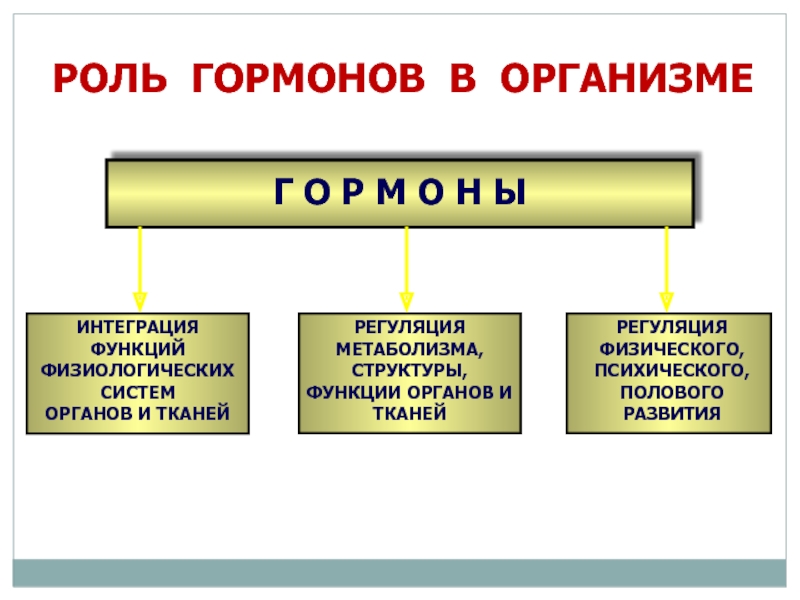 РОЛЬ ГОРМОНОВ В ОРГАНИЗМЕ

Г О Р М О Н Ы

ИНТЕГРАЦИЯ ФУНКЦИЙ ФИЗИОЛОГИЧЕСКИХ СИСТЕМ ОРГАНОВ И ТКАНЕЙ

РЕГУЛЯЦИЯ МЕТАБОЛИЗМА, СТРУКТУРЫ, ФУНКЦИИ ОРГАНОВ И ТКАНЕЙ

РЕГУЛЯЦИЯ ФИЗИЧЕСКОГО, ПСИХИЧЕСКОГО, ПОЛОВОГО РАЗВИТИЯ